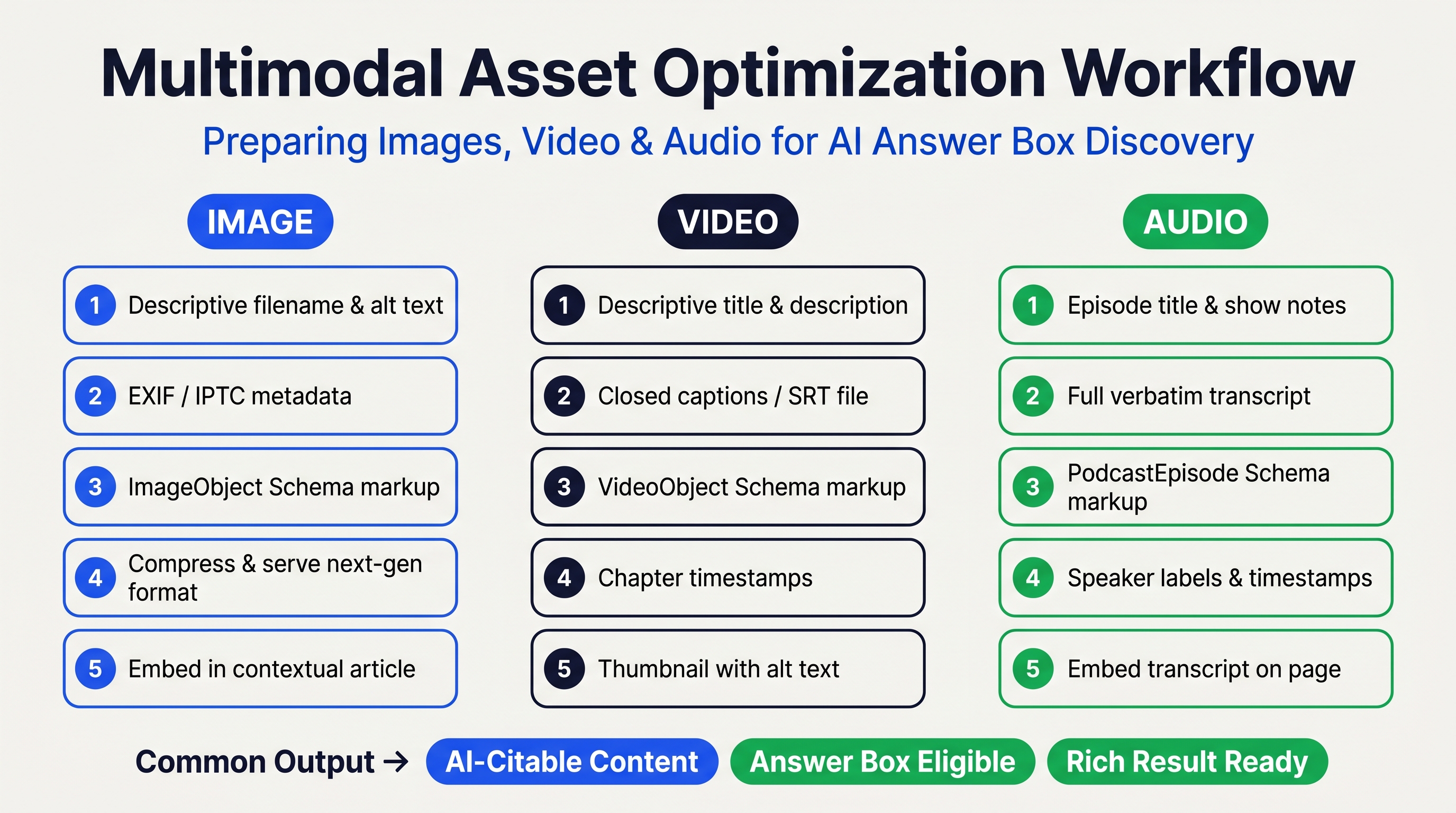 Multimodal Asset Optimization Workflow

Preparing Images, Video & Audio for AI Answer Box Discovery

IMAGE

1 Descriptive filename & alt text

2 EXIF / IPTC metadata

3 ImageObject Schema markup

4 Compress & serve next-gen format

5 Embed in contextual article

VIDEO

1 Descriptive title & description

2 Closed captions / SRT file

3 VideoObject Schema markup

4 Chapter timestamps

5 Thumbnail with alt text

AUDIO

1 Episode title & show notes

2 Full verbatim transcript

3 PodcastEpisode Schema markup

4 Speaker labels & timestamps

5 Embed transcript on page

Common Output → AI-Citable Content Answer Box Eligible Rich Result Ready